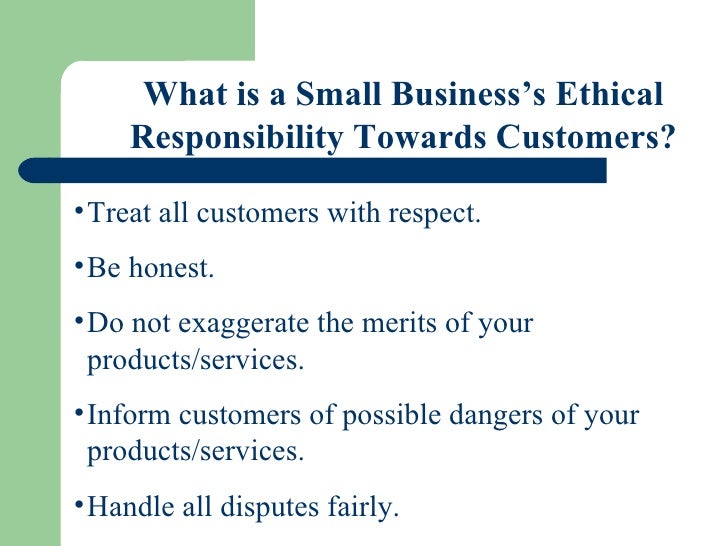 What is a Small Business's Ethical Responsibility Towards Customers?

•Treat all customers with respect.

•Be honest.

•Do not exaggerate the merits of your products/services.

•Inform customers of possible dangers of your products/services.

•Handle all disputes fairly.